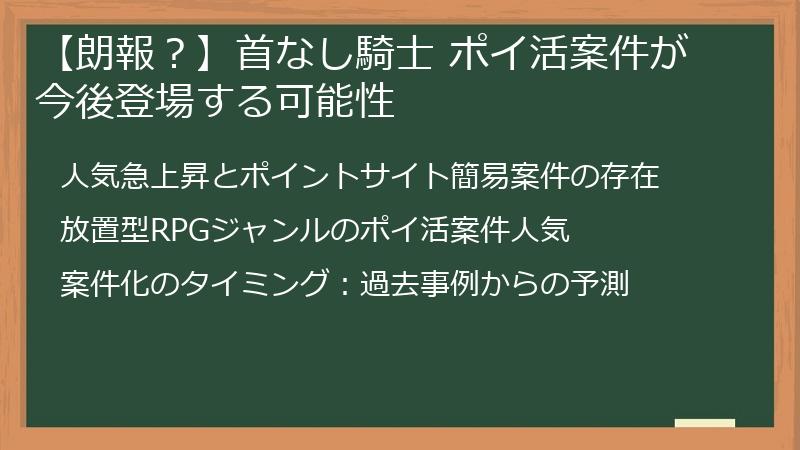 【朗報？】首なし騎士 ポイ活案件が今後登場する可能性

人気急上昇とポイントサイト簡易案件の存在

放置型RPGジャンルのポイ活案件人気

案件化のタイミング：過去事例からの予測